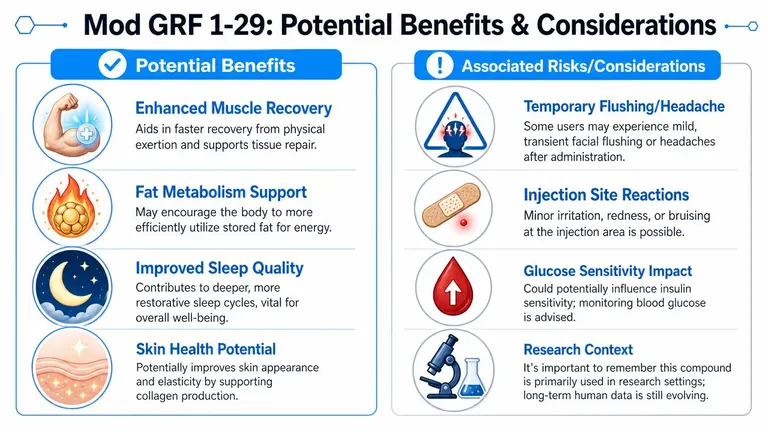 Mod GRF 1-29: Potential Benefits & Considerations

Potential Benefits

Enhanced Muscle Recovery
Aids in faster recovery from physical exertion and supports tissue repair.

Fat Metabolism Support
May encourage the body to more efficiently utilize stored fat for energy.

Improved Sleep Quality
Contributes to deeper, more restorative sleep cycles, vital for overall well-being.

Skin Health Potential
Potentially improves skin appearance and elasticity by supporting collagen production.

Associated Risks/Considerations

Temporary Flushing/Headache
Some users may experience mild, transient facial flushing or headaches after administration.

Injection Site Reactions
Minor irritation, redness, or bruising at the injection area is possible.

Glucose Sensitivity Impact
Could potentially influence insulin sensitivity; monitoring blood glucose is advised.

Research Context
It's important to remember this compound is primarily used in research settings; long-term human data is still evolving.